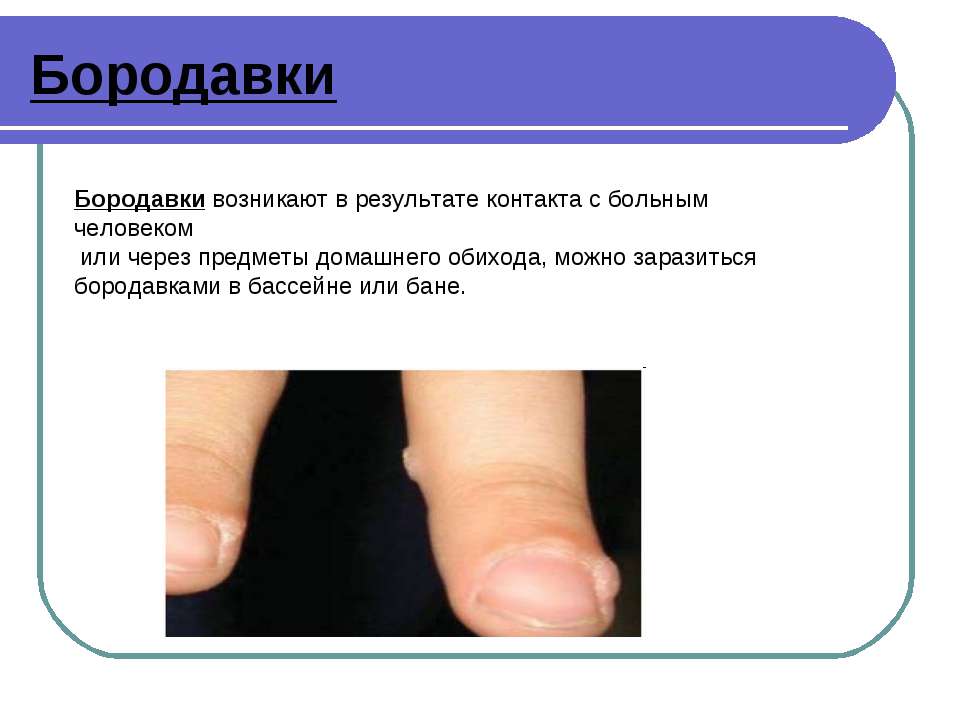 Бородавки

Бородавки возникают в результате контакта с больным человеком
или через предметы домашнего обихода, можно заразиться бородавками в бассейне или бане.